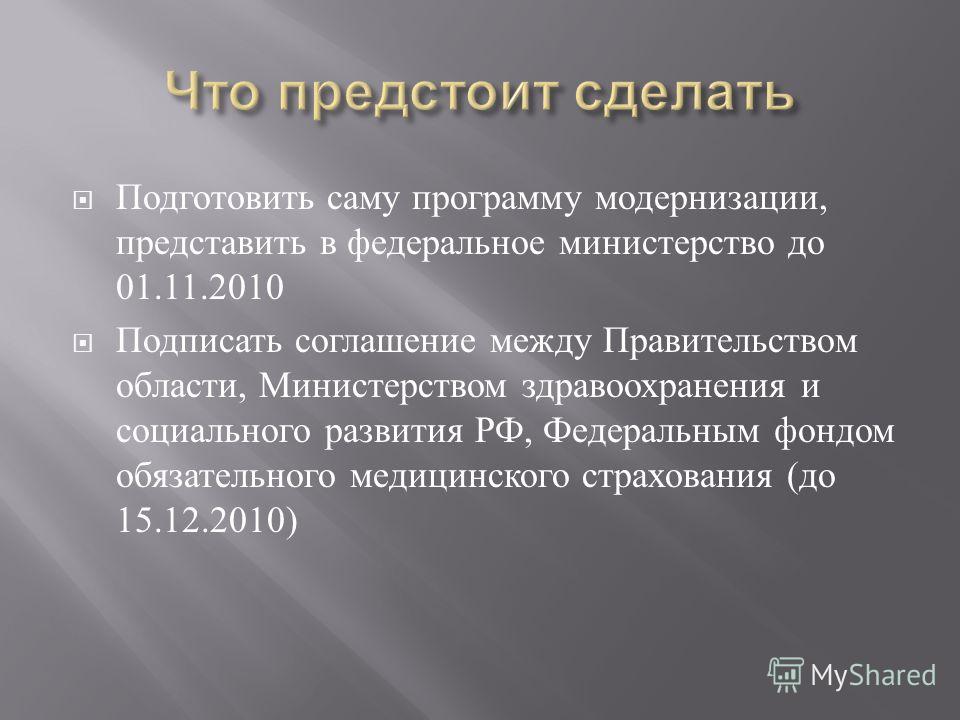 Что предстоит сделать

Подготовить саму программу модернизации, представить в федеральное министерство до 01.11.2010

Подписать соглашение между Правительством области, Министерством здравоохранения и социального развития РФ, Федеральным фондом обязательного медицинского страхования (до 15.12.2010)

MyShared